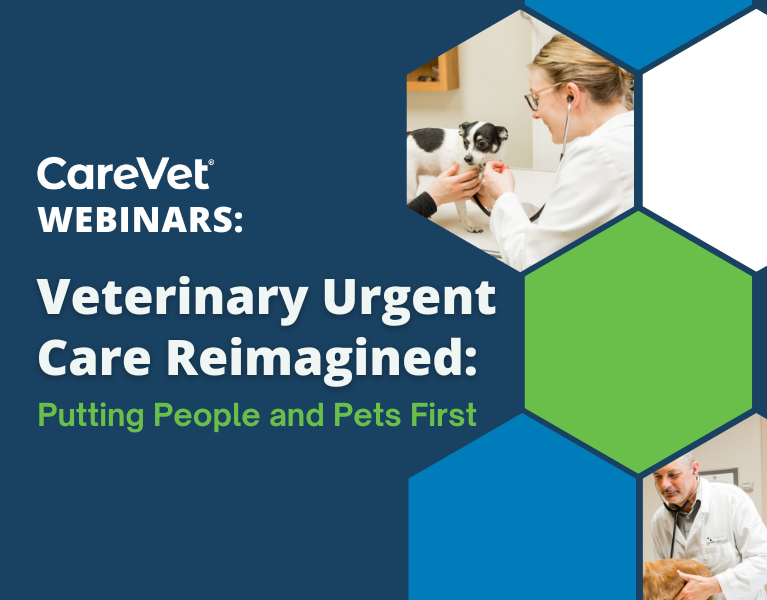 CareVet®
WEBINARS:

Veterinary Urgent Care Reimagined:
Putting People and Pets First